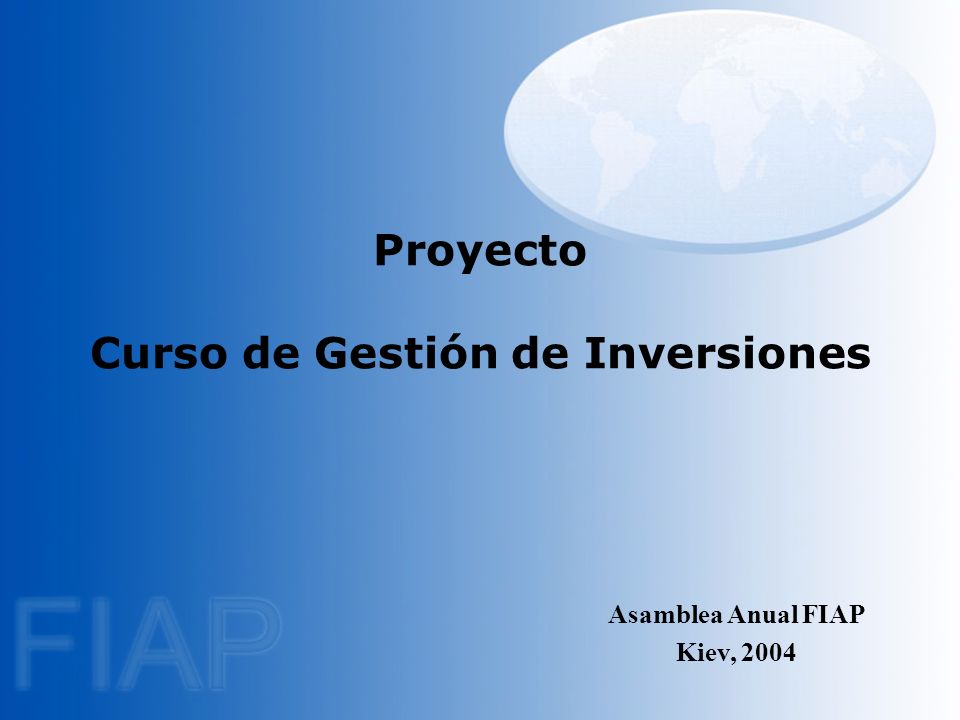 Proyecto

Curso de Gestión de Inversiones

FIAP

Asamblea Anual FIAP
Kiev, 2004